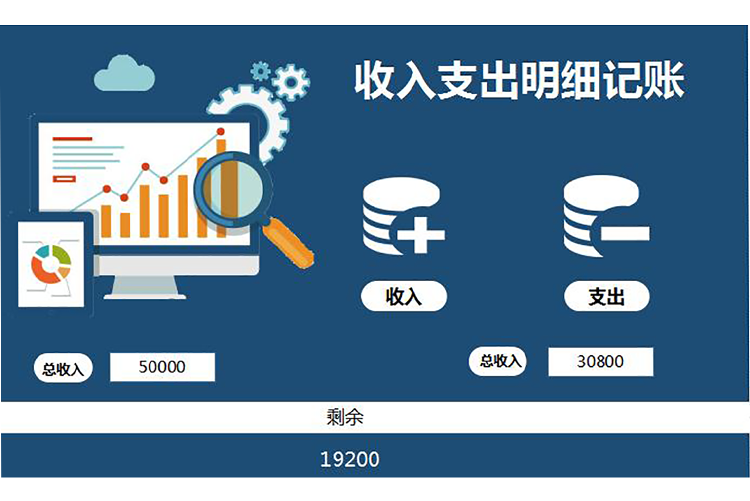 收入支出明细记账

收入

支出

总收入 50000

总收入 30800

剩余

19200